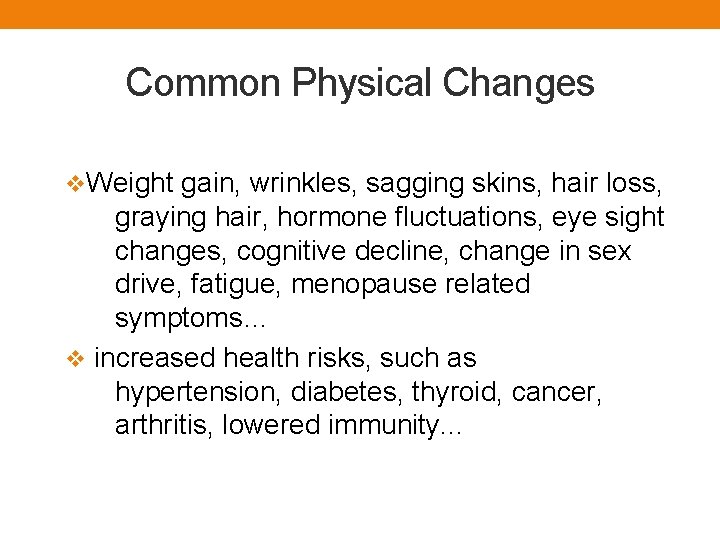 Common Physical Changes

❖Weight gain, wrinkles, sagging skins, hair loss, graying hair, hormone fluctuations, eye sight changes, cognitive decline, change in sex drive, fatigue, menopause related symptoms…

❖ increased health risks, such as hypertension, diabetes, thyroid, cancer, arthritis, lowered immunity…